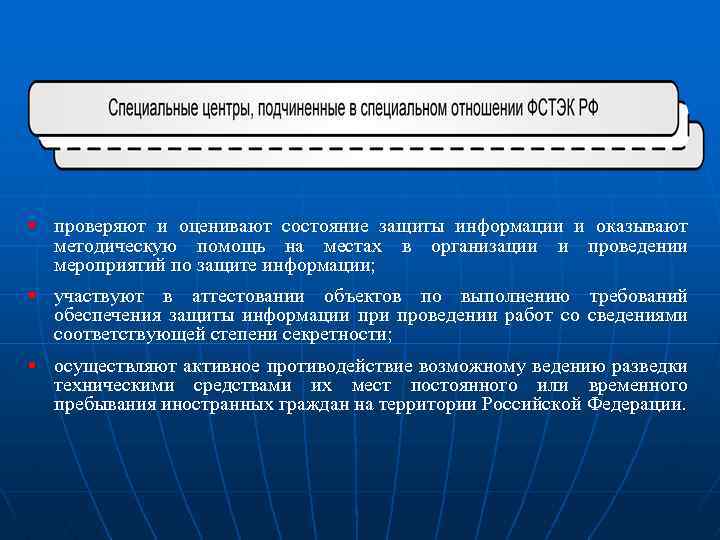 Специальные центры, подчиненные в специальном отношении ФСТЭК РФ

▪ проверяют и оценивают состояние защиты информации и оказывают методическую помощь на местах в организации и проведении мероприятий по защите информации;

▪ участвуют в аттестовании объектов по выполнению требований обеспечения защиты информации при проведении работ со сведениями соответствующей степени секретности;

▪ осуществляют активное противодействие возможному ведению разведки техническими средствами их мест постоянного или временного пребывания иностранных граждан на территории Российской Федерации.